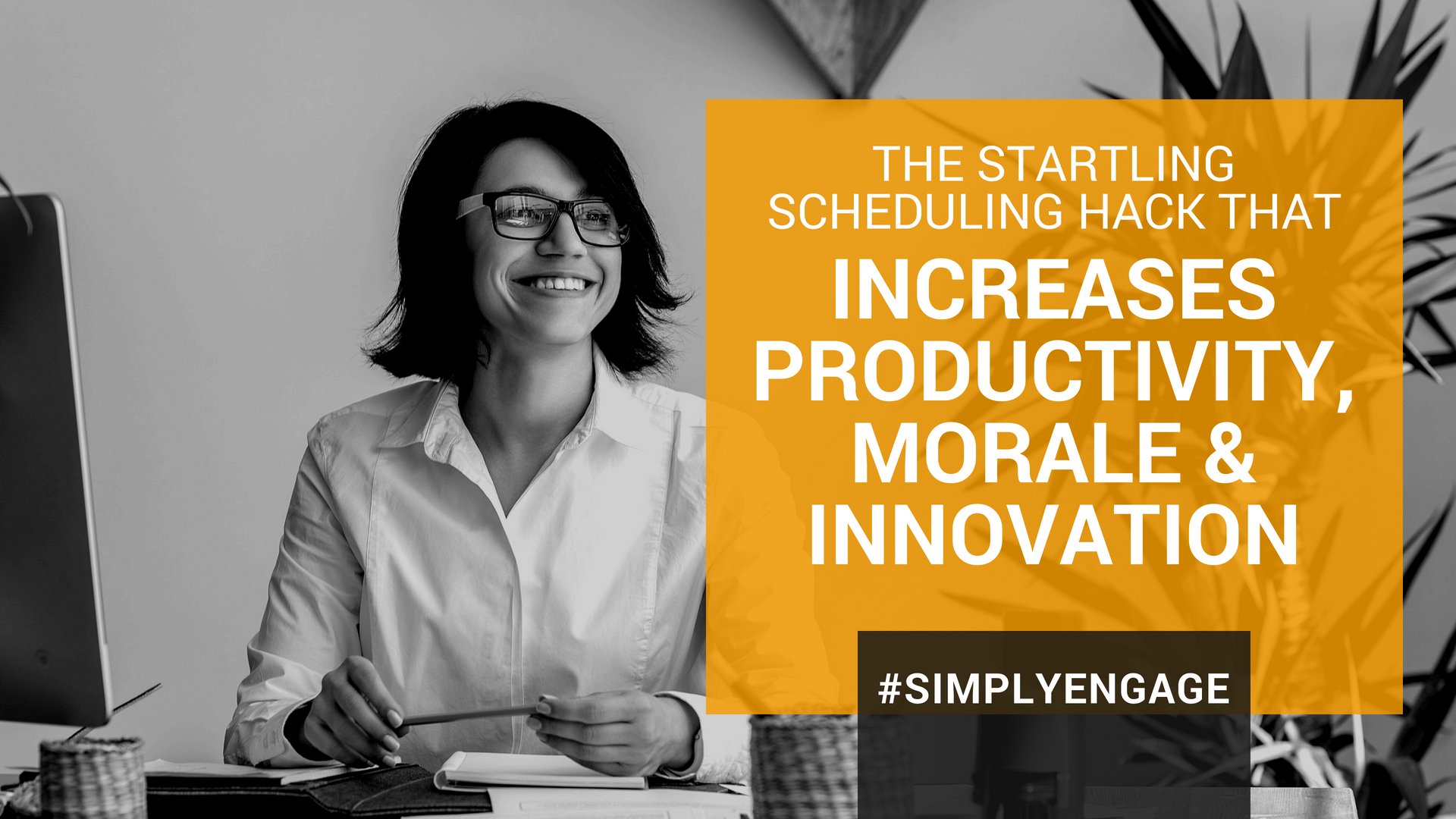 THE STARTLING SCHEDULING HACK THAT

INCREASES PRODUCTIVITY, MORALE & INNOVATION

#SIMPLYENGAGE